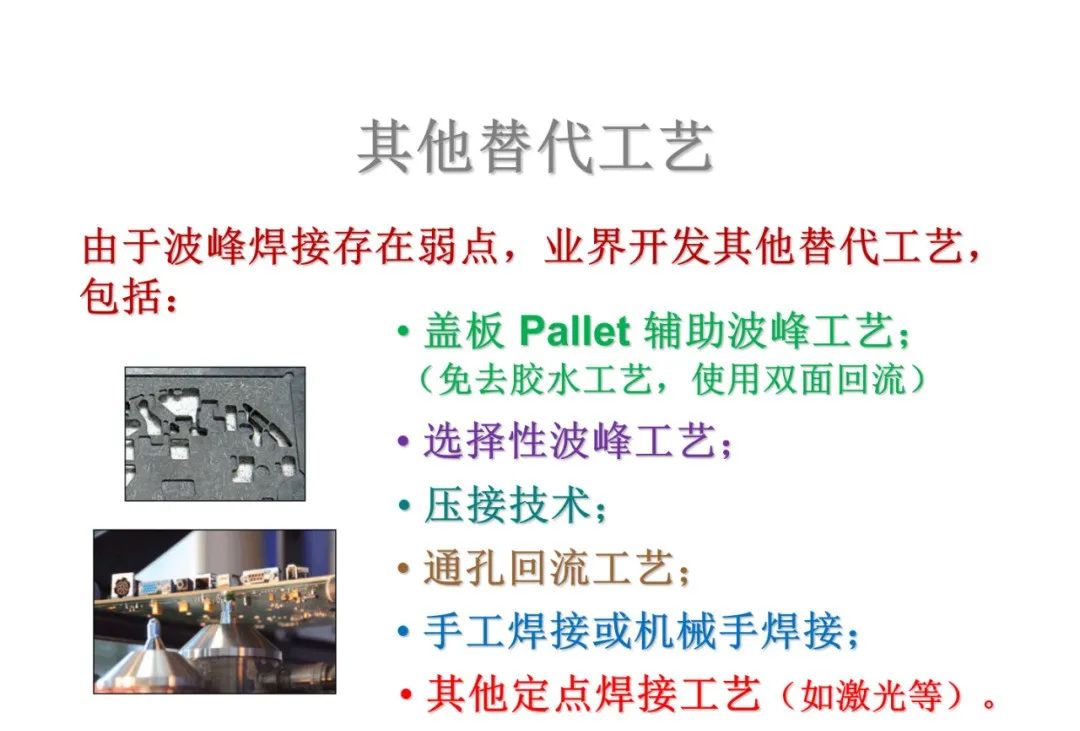 其他替代工艺

由于波峰焊接存在弱点，业界开发其他替代工艺，包括：

• 盖板 Pallet 辅助波峰工艺；
（免去胶水工艺，使用双面回流）
• 选择性波峰工艺；
• 压接技术；
• 通孔回流工艺；
• 手工焊接或机械手焊接；
• 其他定点焊接工艺（如激光等）。